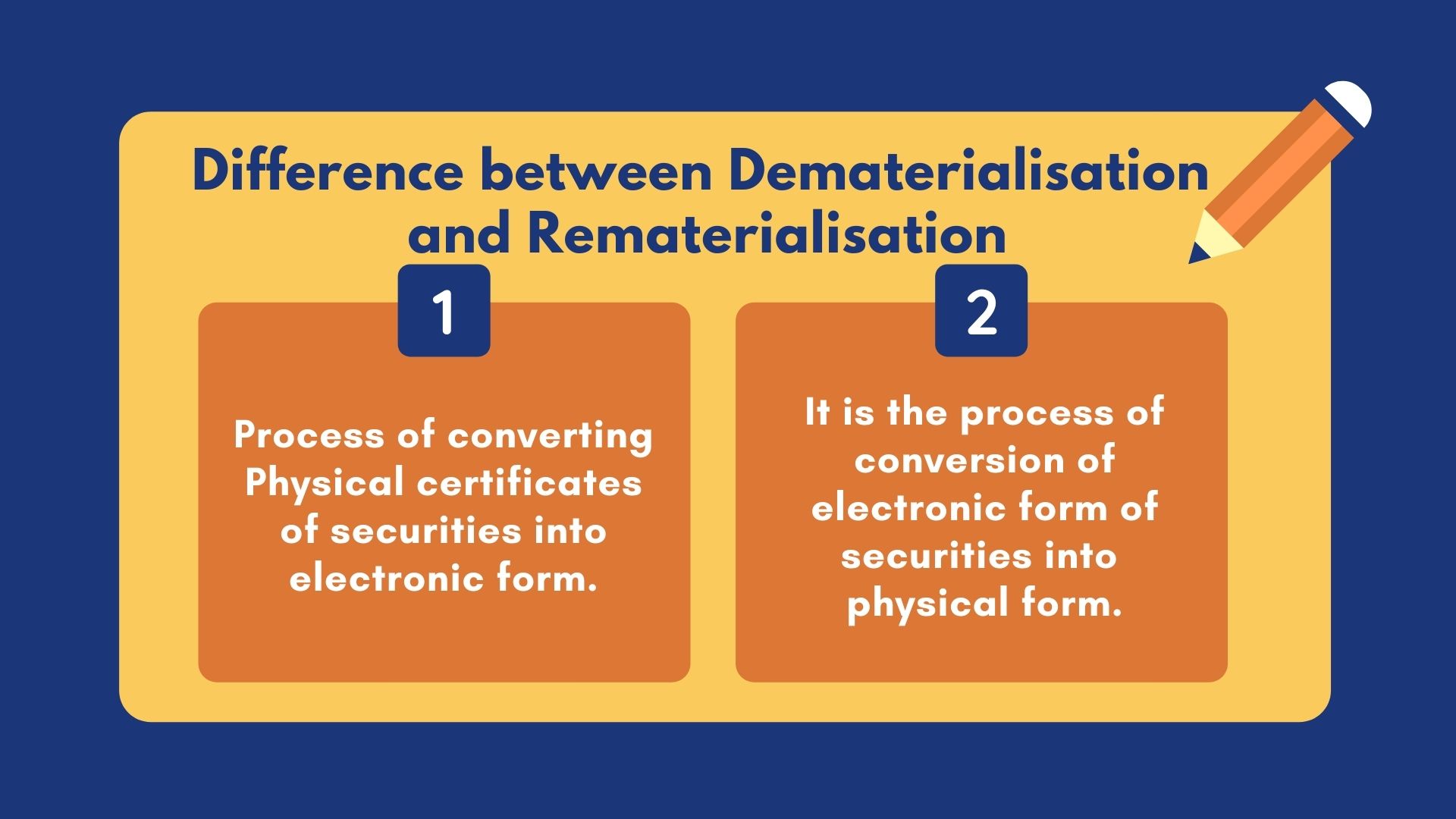 Difference between Dematerialisation and Rematerialisation

1

Process of converting Physical certificates of securities into electronic form.

2

It is the process of conversion of electronic form of securities into physical form.